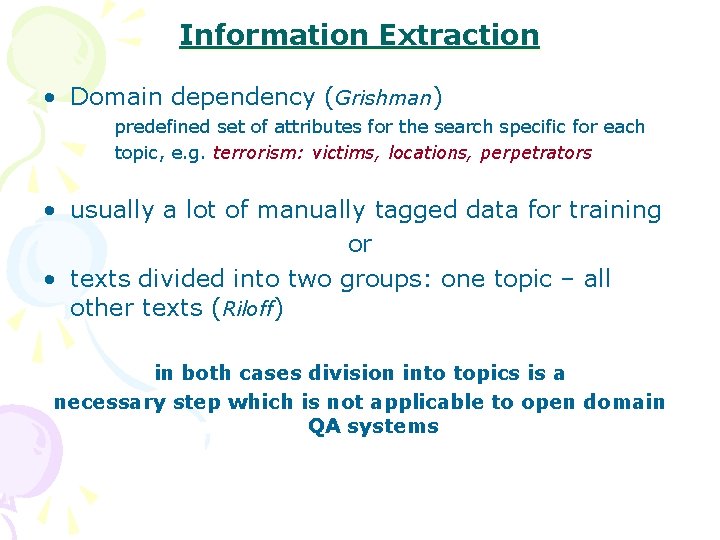 Information Extraction

• Domain dependency (Grishman)

predefined set of attributes for the search specific for each topic, e.g. terrorism: victims, locations, perpetrators

• usually a lot of manually tagged data for training

or

• texts divided into two groups: one topic – all other texts (Riloff)

in both cases division into topics is a necessary step which is not applicable to open domain QA systems